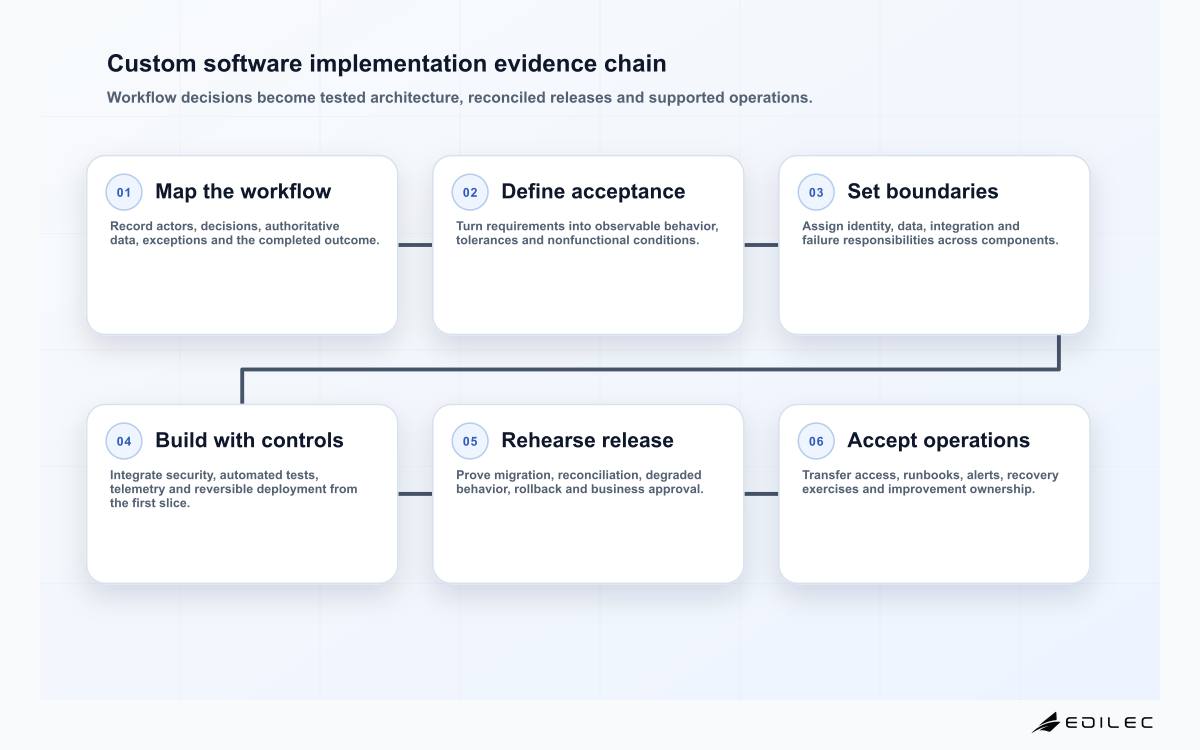 Custom software implementation evidence chain

Workflow decisions become tested architecture, reconciled releases and supported operations.

01 Map the workflow

Record actors, decisions, authoritative data, exceptions and the completed outcome.

02 Define acceptance

Turn requirements into observable behavior, tolerances and nonfunctional conditions.

03 Set boundaries

Assign identity, data, integration and failure responsibilities across components.

04 Build with controls

Integrate security, automated tests, telemetry and reversible deployment from the first slice.

05 Rehearse release

Prove migration, reconciliation, degraded behavior, rollback and business approval.

06 Accept operations

Transfer access, runbooks, alerts, recovery exercises and improvement ownership.

EDILEC